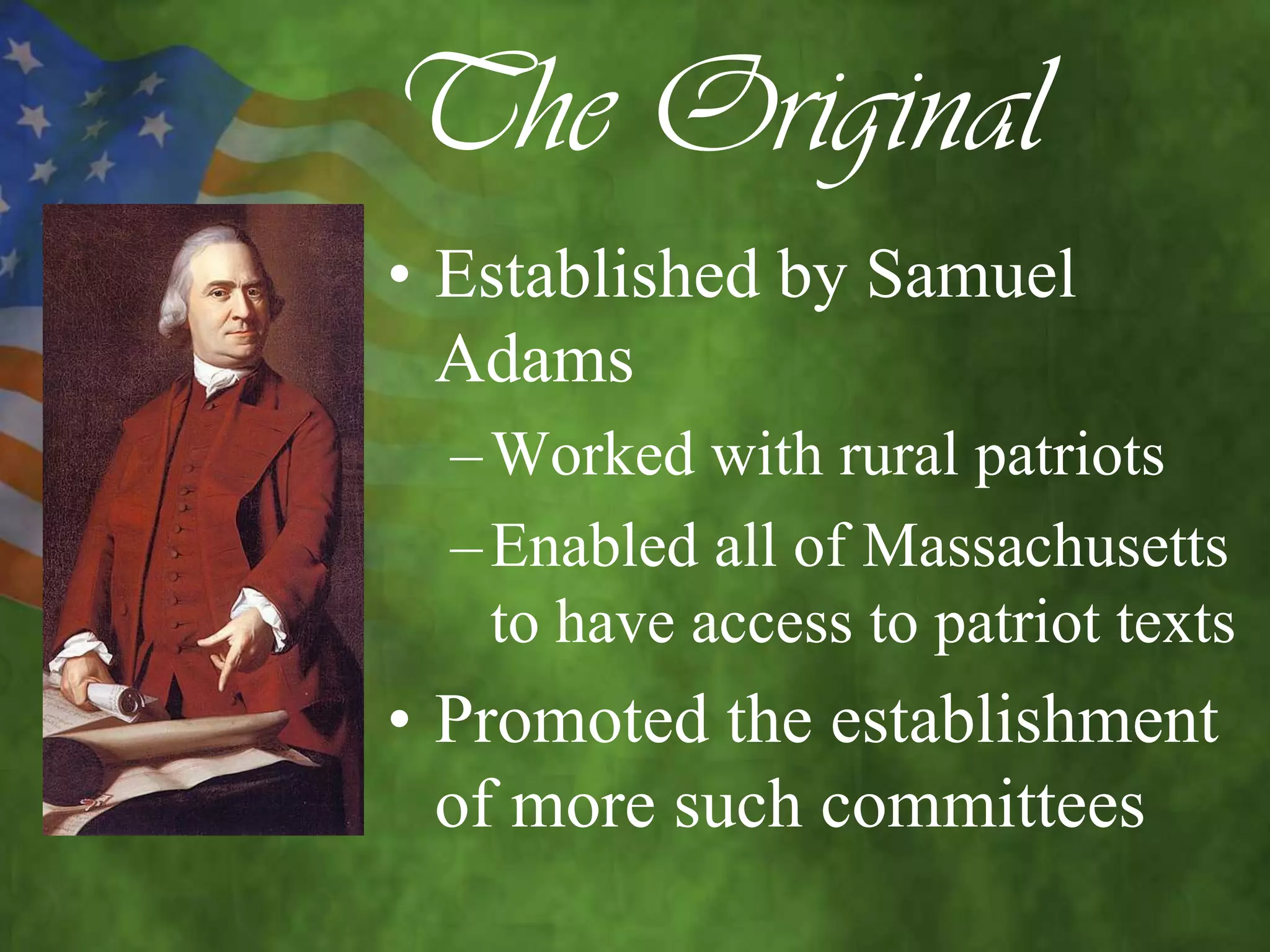 The Original

• Established by Samuel Adams
  – Worked with rural patriots
  – Enabled all of Massachusetts to have access to patriot texts
• Promoted the establishment of more such committees